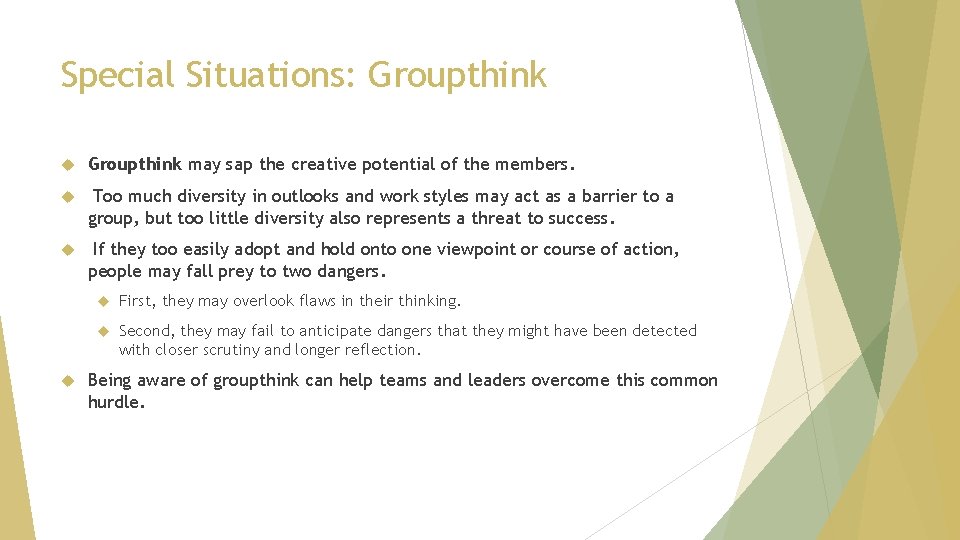 Special Situations: Groupthink

Groupthink may sap the creative potential of the members.

Too much diversity in outlooks and work styles may act as a barrier to a group, but too little diversity also represents a threat to success.

If they too easily adopt and hold onto one viewpoint or course of action, people may fall prey to two dangers.

First, they may overlook flaws in their thinking.

Second, they may fail to anticipate dangers that they might have been detected with closer scrutiny and longer reflection.

Being aware of groupthink can help teams and leaders overcome this common hurdle.